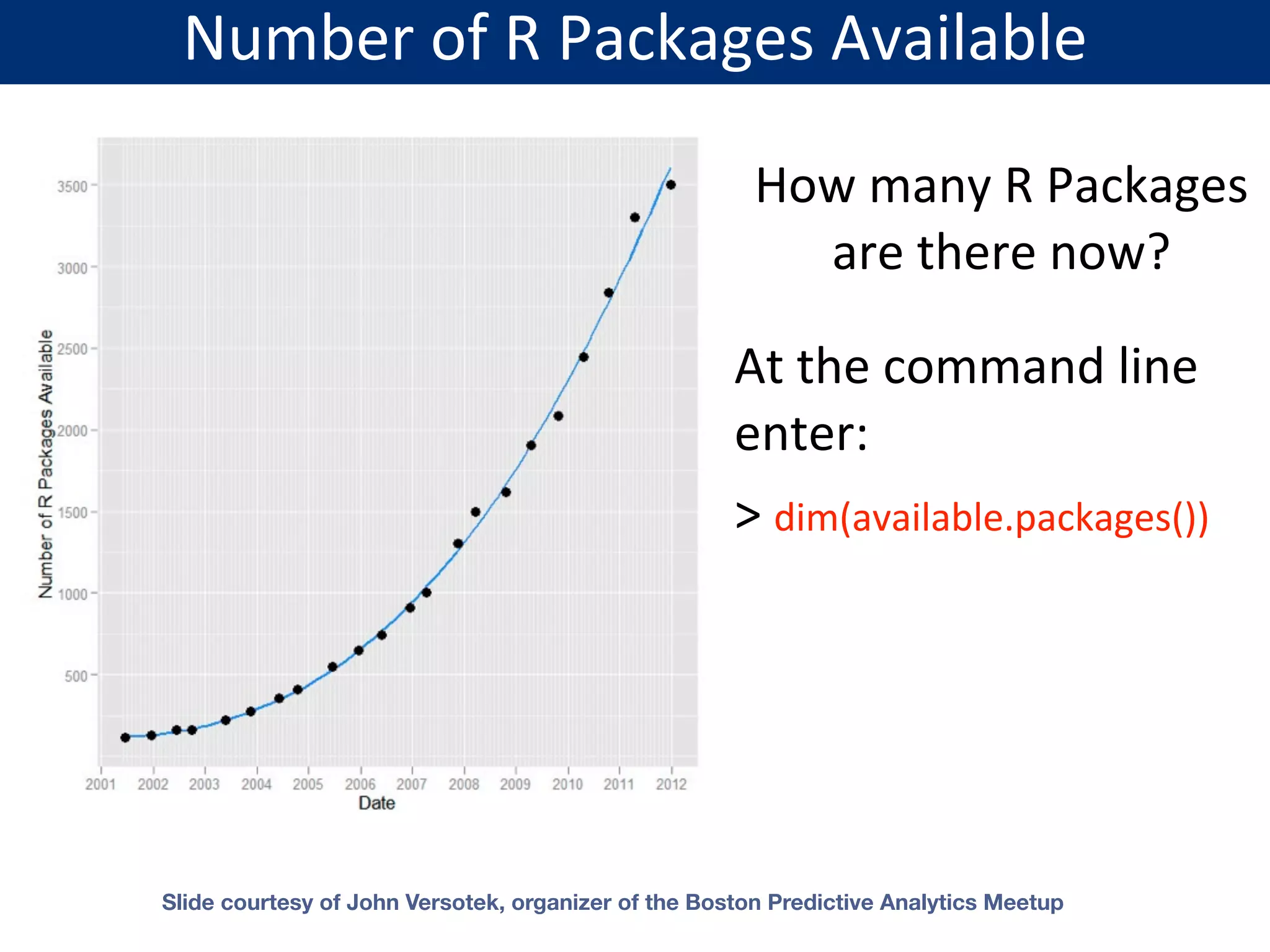 Number of R Packages Available

Number of R Packages Available

3500
3000
2500
2000
1500
1000
500

2001 2002 2003 2004 2005 2006 2007 2008 2009 2010 2011 2012
Date

How many R Packages are there now?

At the command line enter:

> dim(available.packages())

Slide courtesy of John Versotek, organizer of the Boston Predictive Analytics Meetup